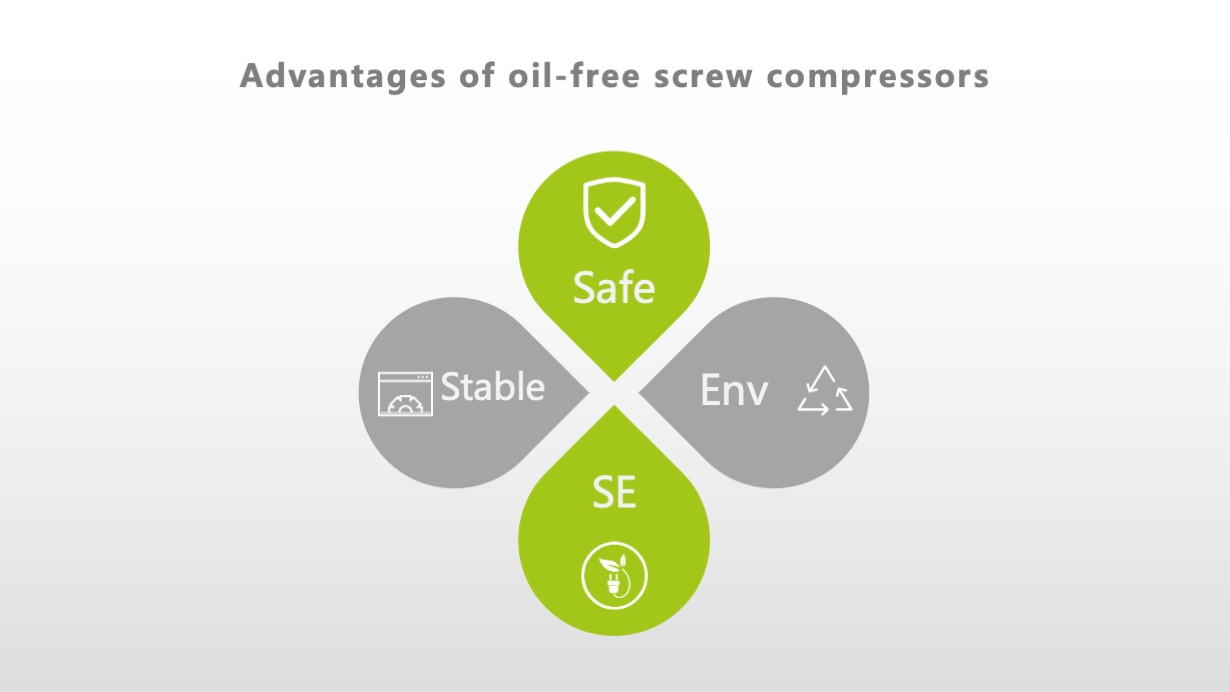 Advantages of oil-free screw compressors

Safe

Stable

Env

SE